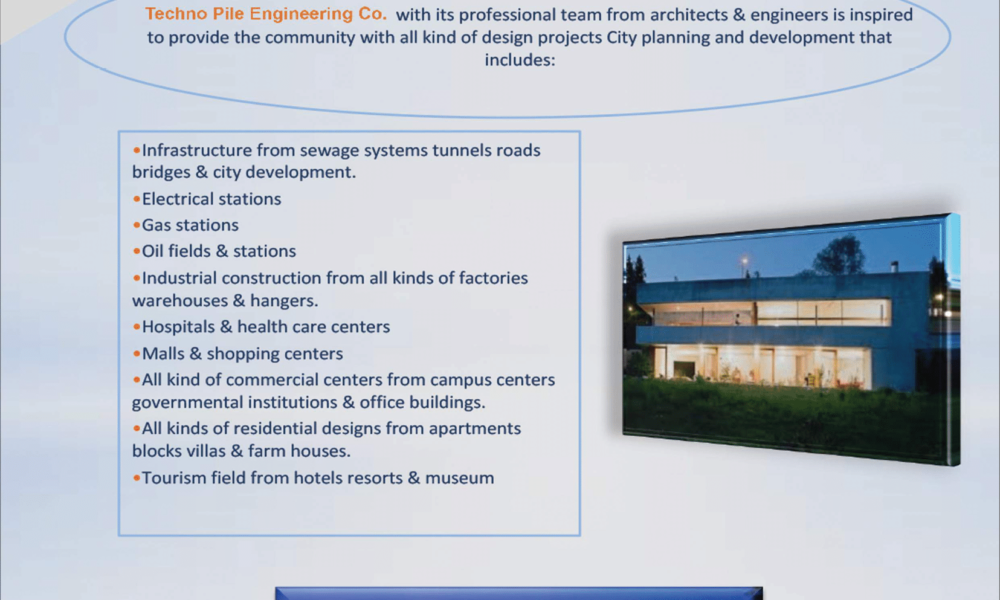 Techno Pile Engineering Co. with its professional team from architects & engineers is inspired to provide the community with all kind of design projects City planning and development that includes:

•Infrastructure from sewage systems tunnels roads bridges & city development.
•Electrical stations
•Gas stations
•Oil fields & stations
•Industrial construction from all kinds of factories warehouses & hangers.
•Hospitals & health care centers
•Malls & shopping centers
•All kind of commercial centers from campus centers governmental institutions & office buildings.
•All kinds of residential designs from apartments blocks villas & farm houses.
•Tourism field from hotels resorts & museum